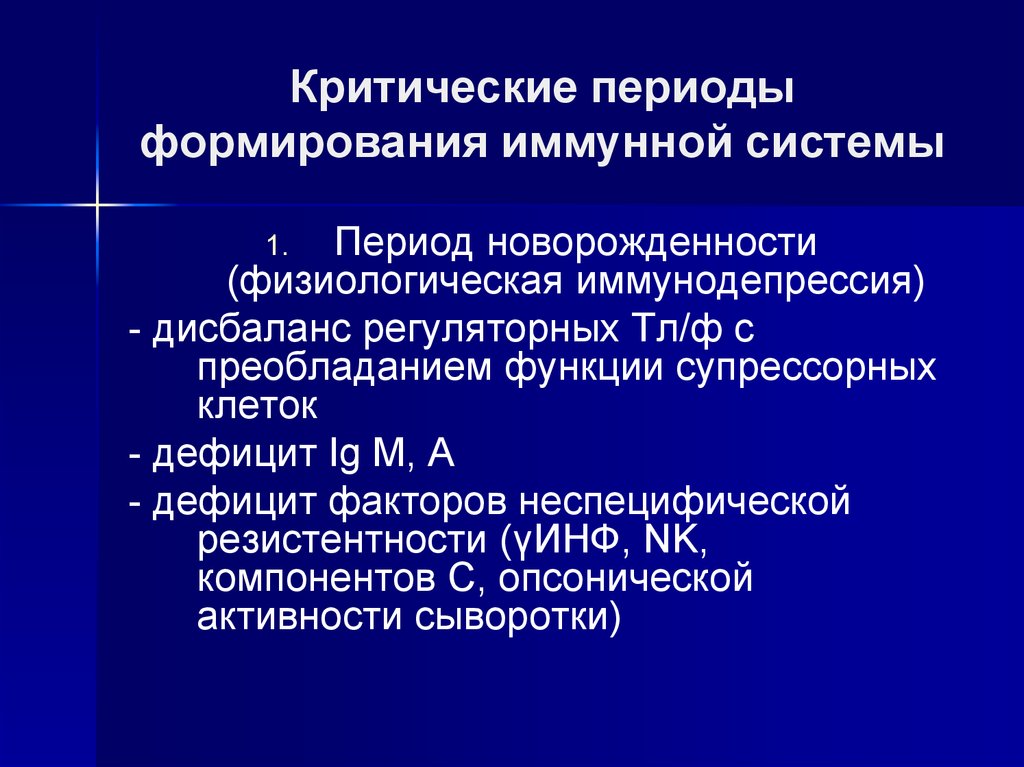 Критические периоды формирования иммунной системы

1. Период новорожденности (физиологическая иммунодепрессия)

- дисбаланс регуляторных Тл/ф с преобладанием функции супрессорных клеток

- дефицит Ig M, A

- дефицит факторов неспецифической резистентности (γИНФ, NK, компонентов С, опсонической активности сыворотки)